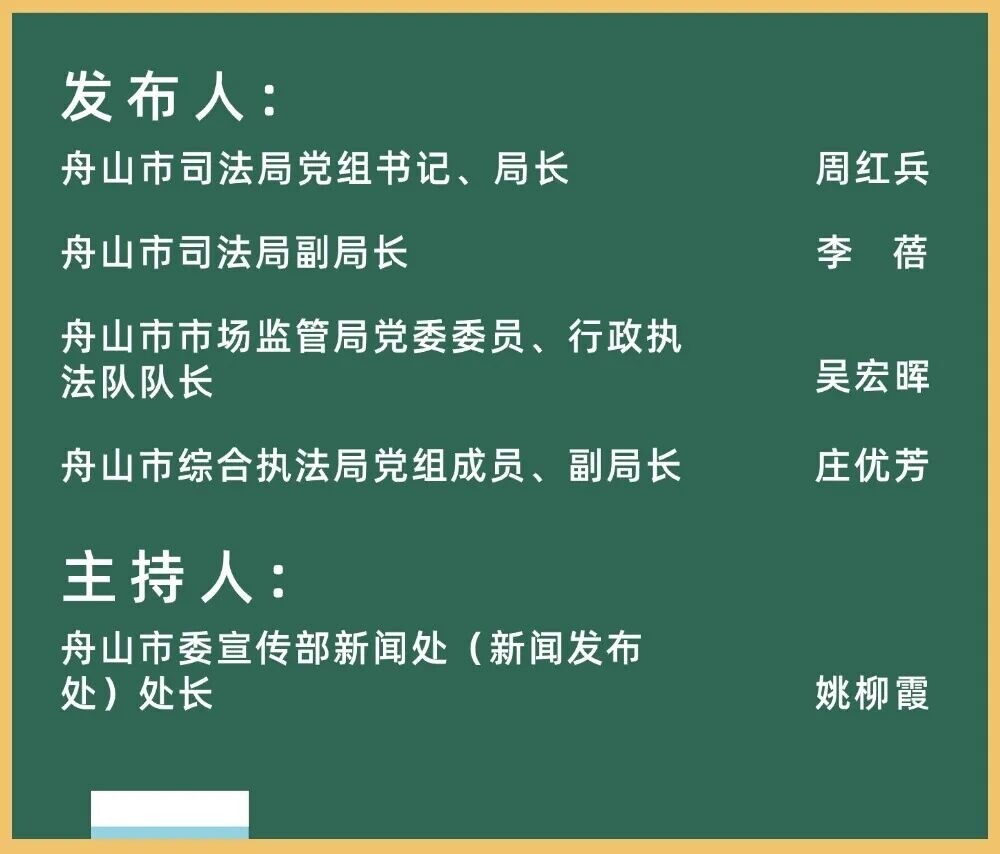 发布人：

舟山市司法局党组书记、局长 周红兵

舟山市司法局副局长 李 蓓

舟山市市场监管局党委委员、行政执法队队长 吴宏晖

舟山市综合执法局党组成员、副局长 庄优芳

主持人：

舟山市委宣传部新闻处（新闻发布处）处长 姚柳霞